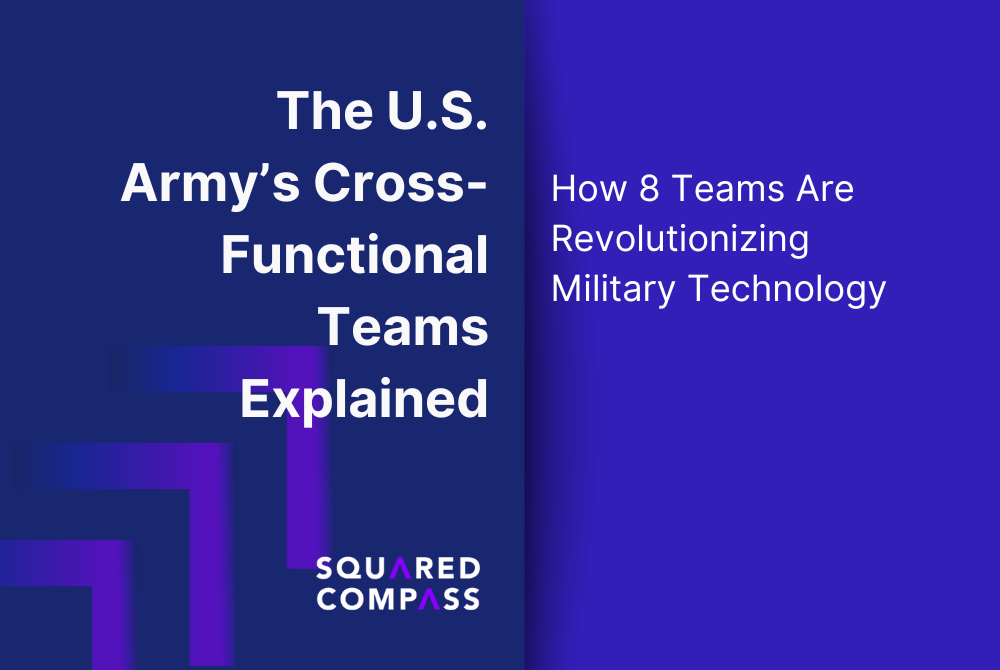 The U.S. Army's Cross-Functional Teams Explained

How 8 Teams Are Revolutionizing Military Technology

SQUARED COMPASS